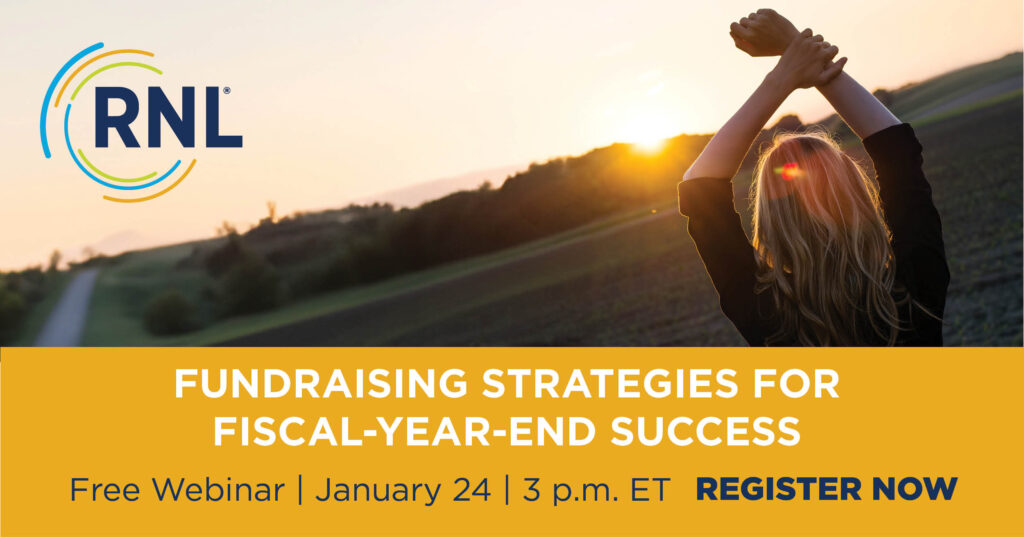 RNL®

FUNDRAISING STRATEGIES FOR FISCAL-YEAR-END SUCCESS

Free Webinar | January 24 | 3 p.m. ET REGISTER NOW